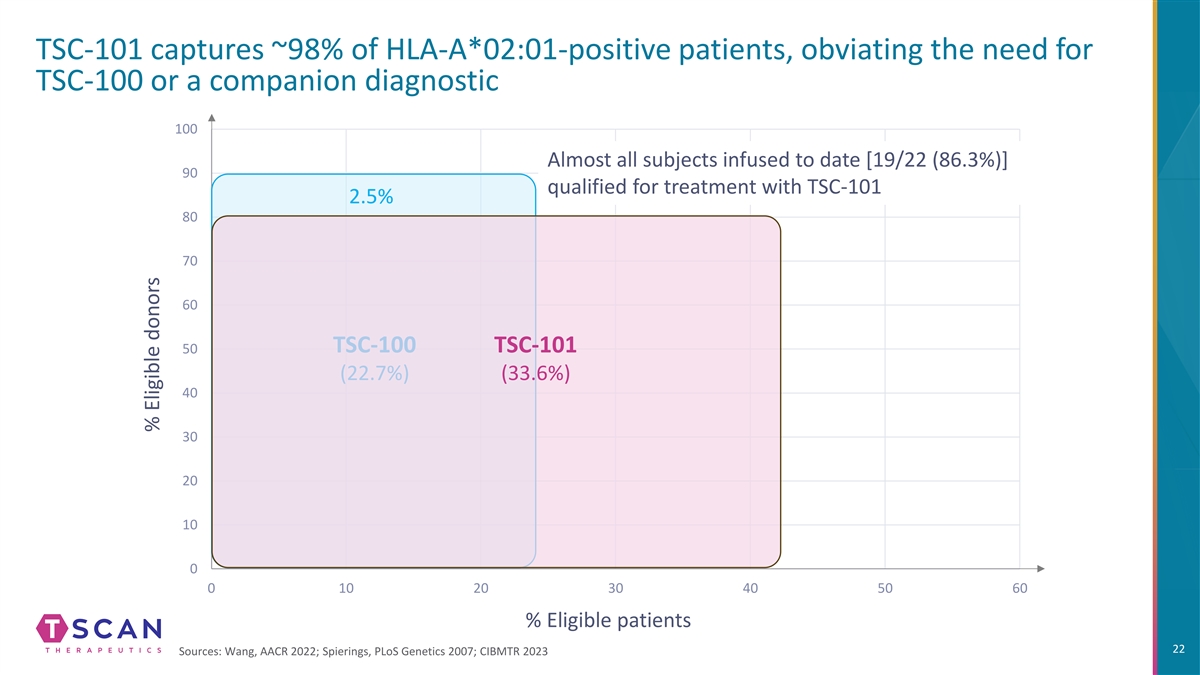 TSC-101 captures ~98% of HLA-A*02:01-positive patients, obviating the need for TSC-100 or a companion diagnostic

Almost all subjects infused to date [19/22 (86.3%)] qualified for treatment with TSC-101

2.5%

TSC-100
(22.7%)

TSC-101
(33.6%)

% Eligible donors

100
90
80
70
60
50
40
30
20
10
0

0 10 20 30 40 50 60

% Eligible patients

TSCAN
THERAPEUTICS

Sources: Wang, AACR 2022; Spierings, PLoS Genetics 2007; CIBMTR 2023

22